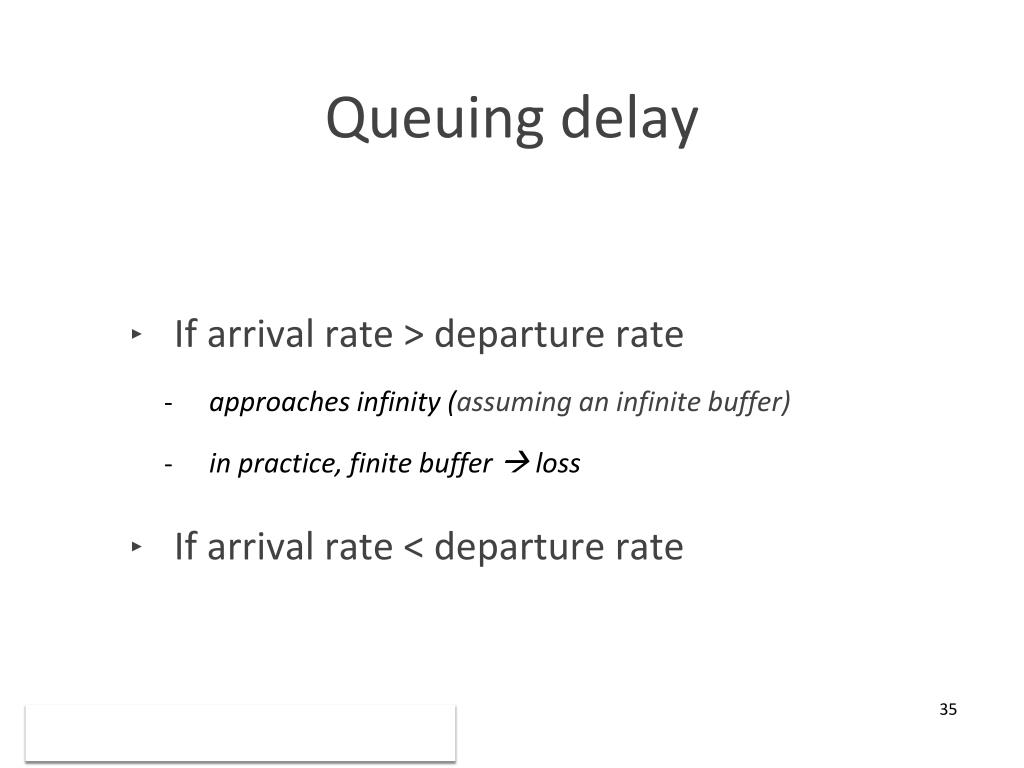 Queuing delay

‣ If arrival rate > departure rate

- approaches infinity (assuming an infinite buffer)

- in practice, finite buffer → loss

‣ If arrival rate < departure rate

35